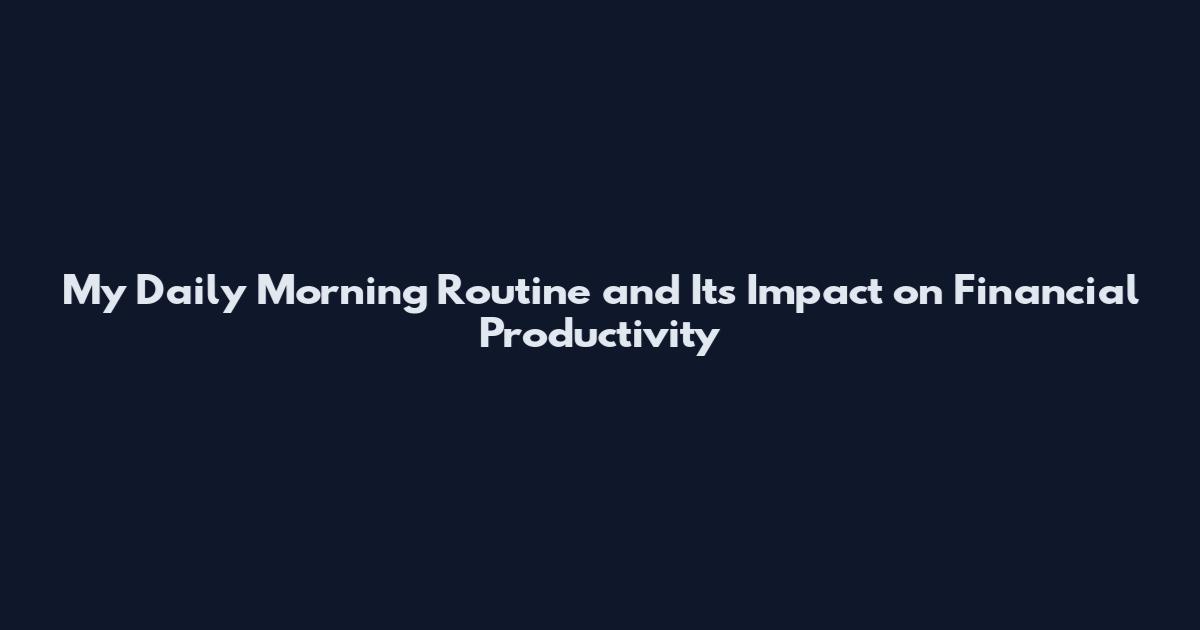 My Daily Morning Routine and Its Impact on Financial Productivity